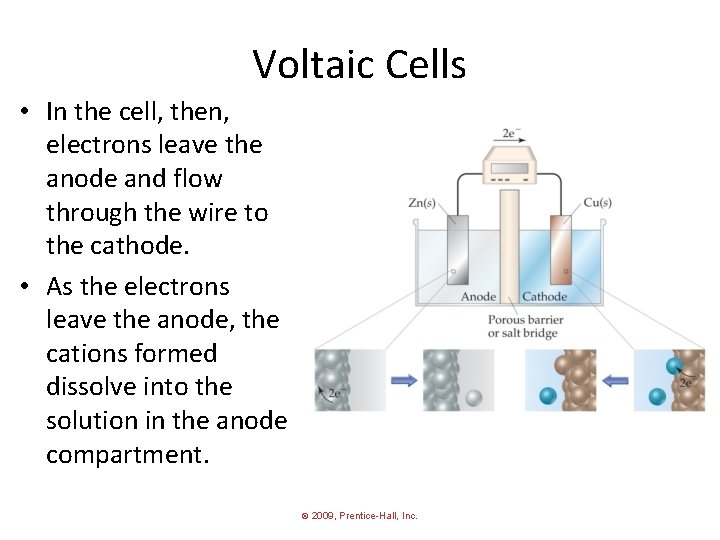 Voltaic Cells

• In the cell, then, electrons leave the anode and flow through the wire to the cathode.

• As the electrons leave the anode, the cations formed dissolve into the solution in the anode compartment.

$2e^-$

Zn(s)

Cu(s)

Anode

Cathode

Porous barrier or salt bridge

$2e^-$

$2e^-$

© 2009, Prentice-Hall, Inc.